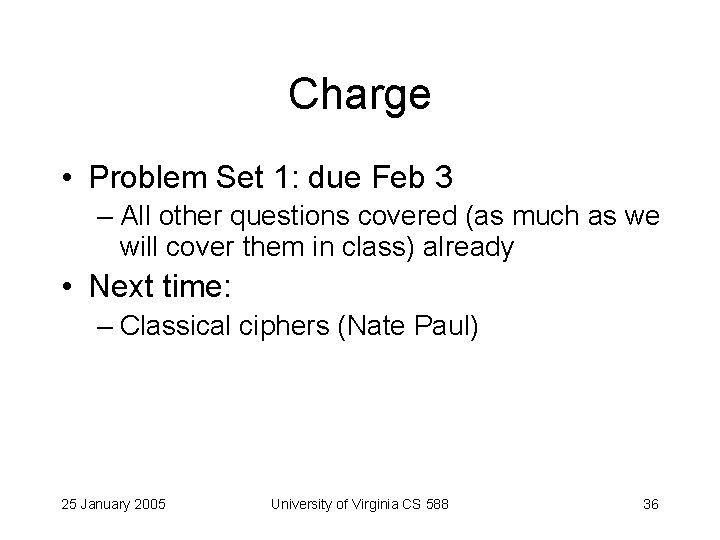 Charge

• Problem Set 1: due Feb 3
– All other questions covered (as much as we will cover them in class) already
• Next time:
– Classical ciphers (Nate Paul)

25 January 2005

University of Virginia CS 588

36